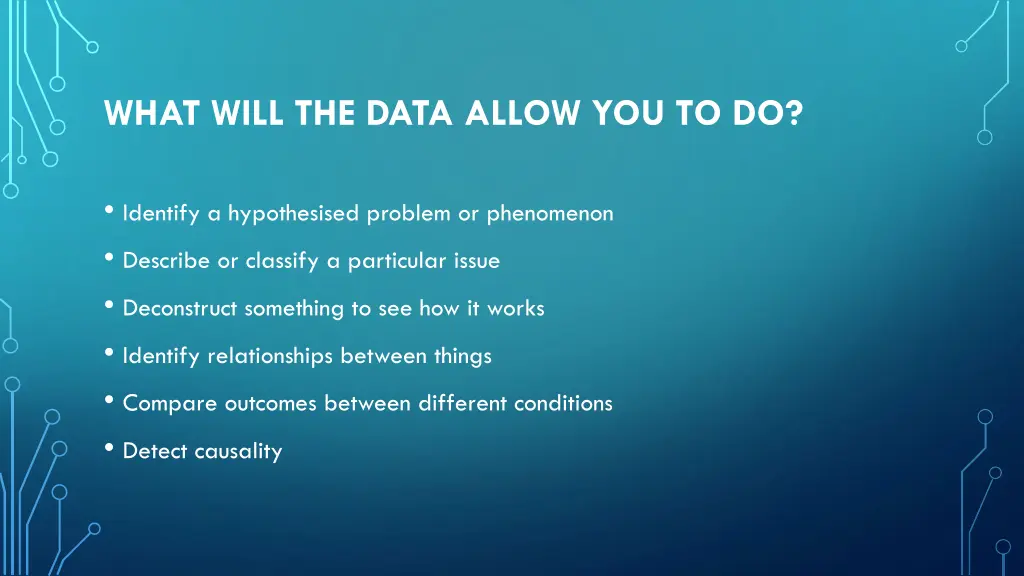 WHAT WILL THE DATA ALLOW YOU TO DO?

• Identify a hypothesised problem or phenomenon
• Describe or classify a particular issue
• Deconstruct something to see how it works
• Identify relationships between things
• Compare outcomes between different conditions
• Detect causality